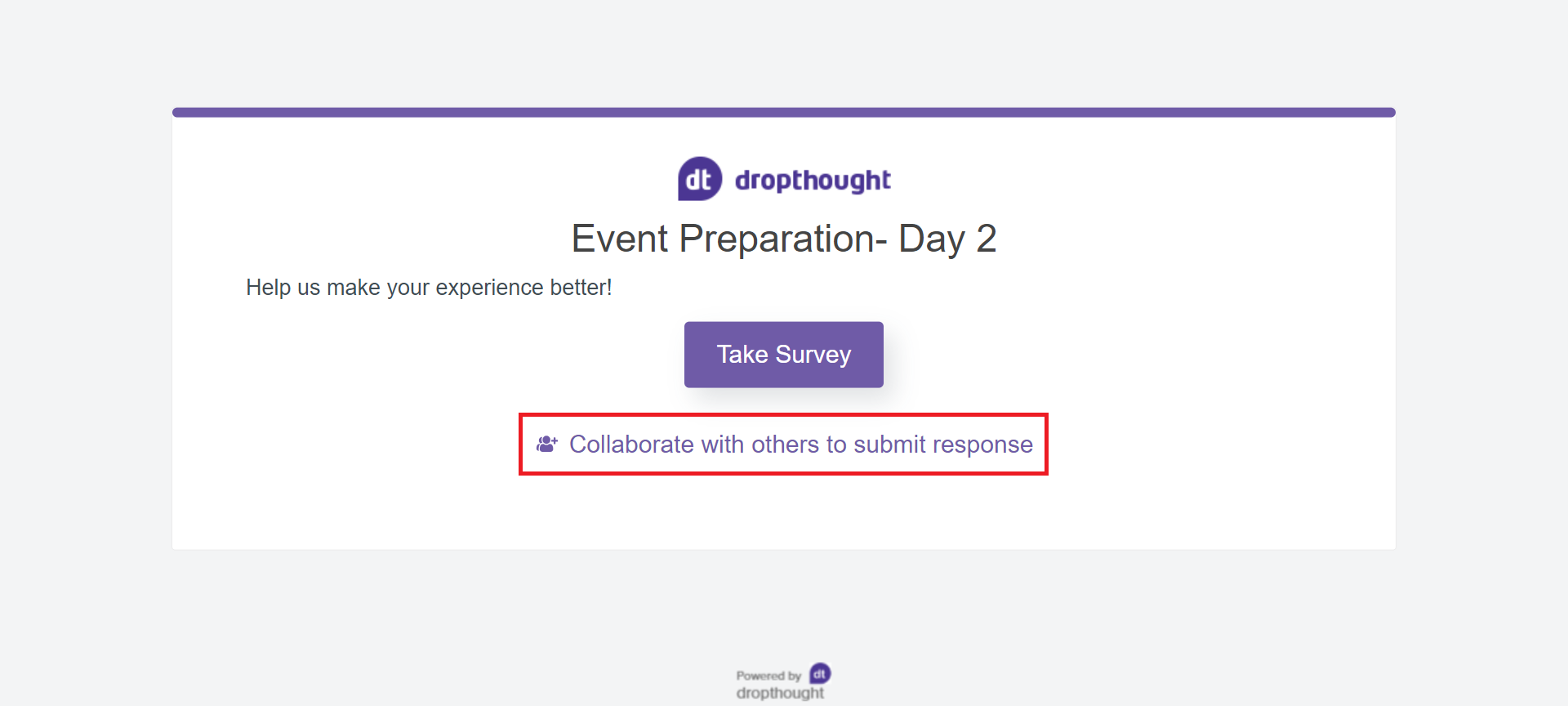 dt dropthought

Event Preparation- Day 2

Help us make your experience better!

Take Survey

Collaborate with others to submit response

Powered by dt dropthought